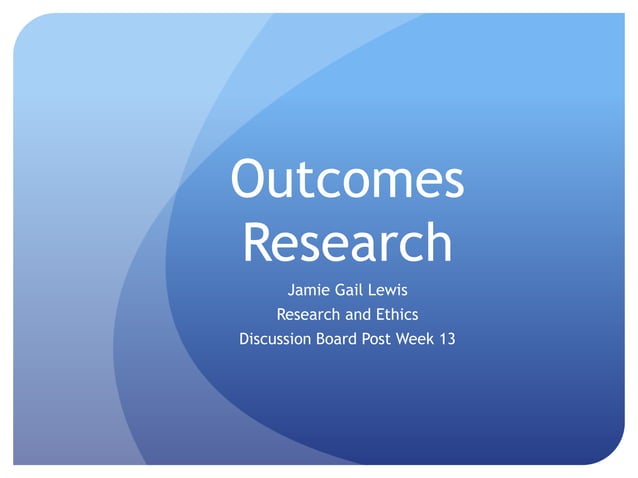 Outcomes Research

Jamie Gail Lewis
Research and Ethics
Discussion Board Post Week 13